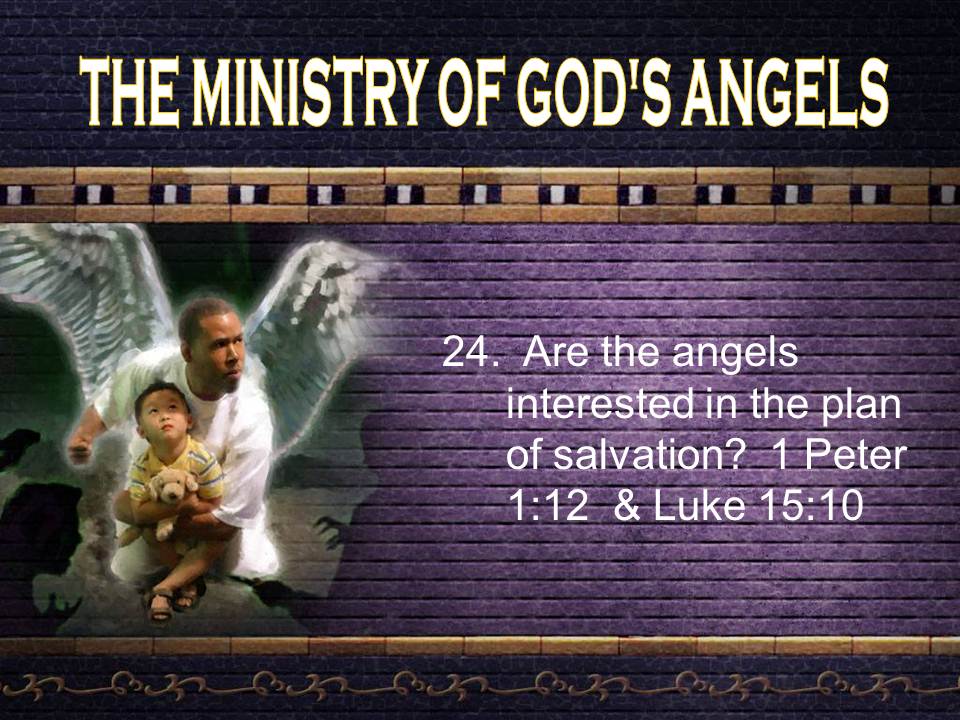 THE MINISTRY OF GOD'S ANGELS

24. Are the angels interested in the plan of salvation? 1 Peter 1:12 & Luke 15:10